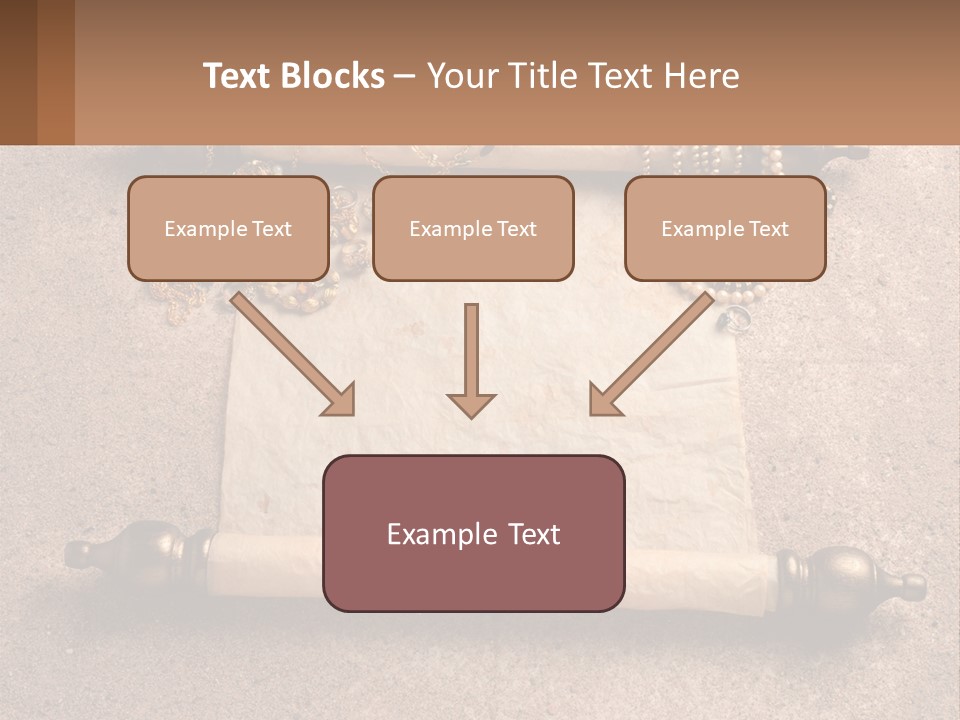 Text Blocks – Your Title Text Here

Example Text

Example Text

Example Text

Example Text